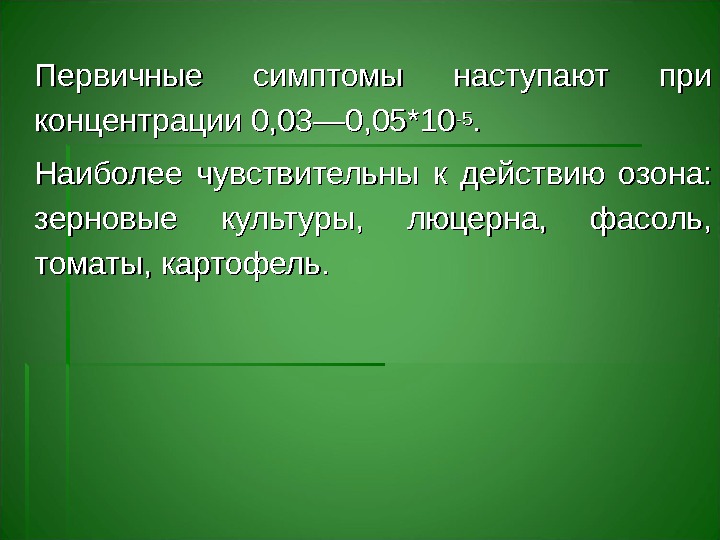 Первичные симптомы наступают при концентрации 0,03—0,05*$10^{-5}$.

Наиболее чувствительны к действию озона: зерновые культуры, люцерна, фасоль, томаты, картофель.